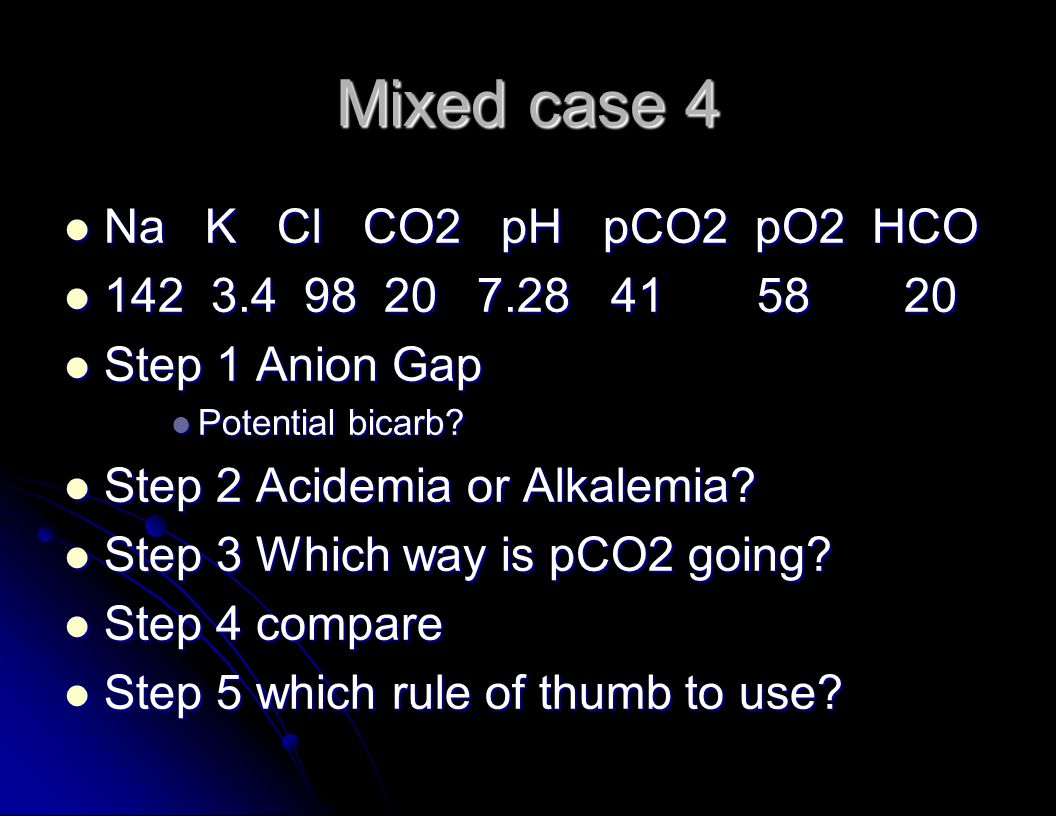 Mixed case 4

- Na K Cl CO2 pH pCO2 pO2 HCO
- 142 3.4 98 20 7.28 41 58 20
- Step 1 Anion Gap
  - Potential bicarb?
- Step 2 Acidemia or Alkalemia?
- Step 3 Which way is pCO2 going?
- Step 4 compare
- Step 5 which rule of thumb to use?